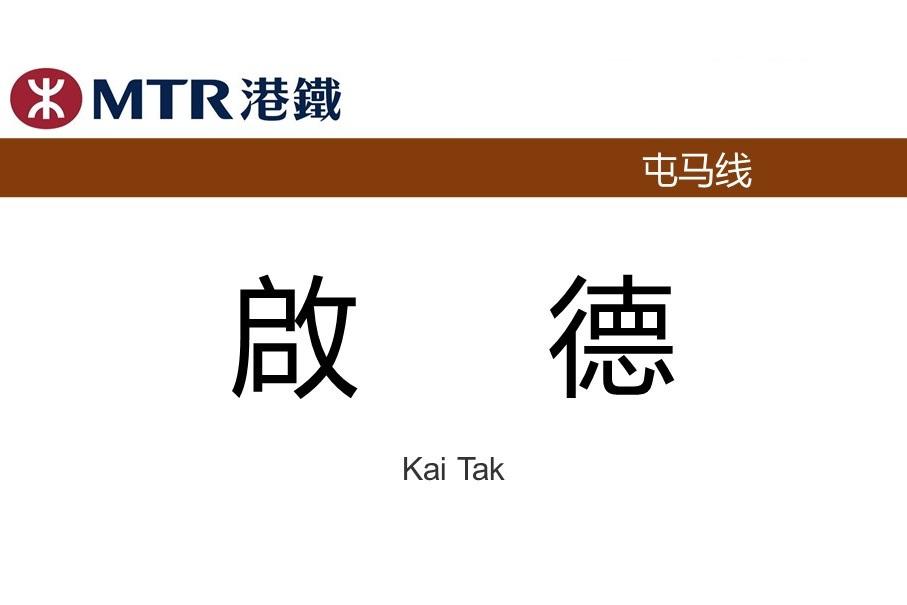 MTR 港鐵

屯马线

啟 德

Kai Tak